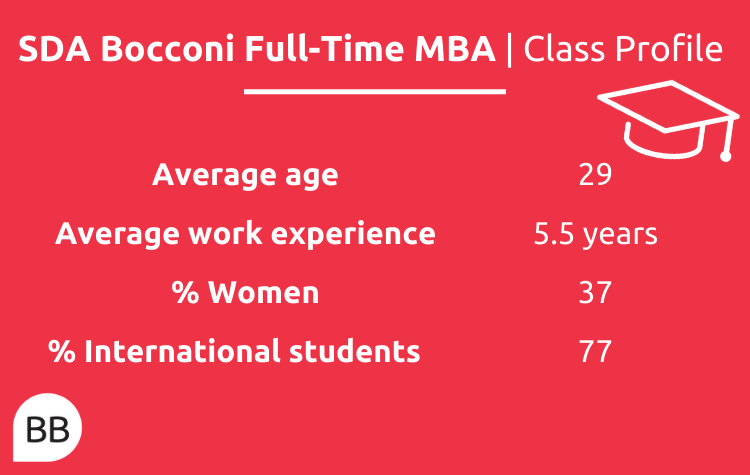 SDA Bocconi Full-Time MBA | Class Profile

| | |
|---|---|
| Average age | 29 |
| Average work experience | 5.5 years |
| % Women | 37 |
| % International students | 77 |

BB